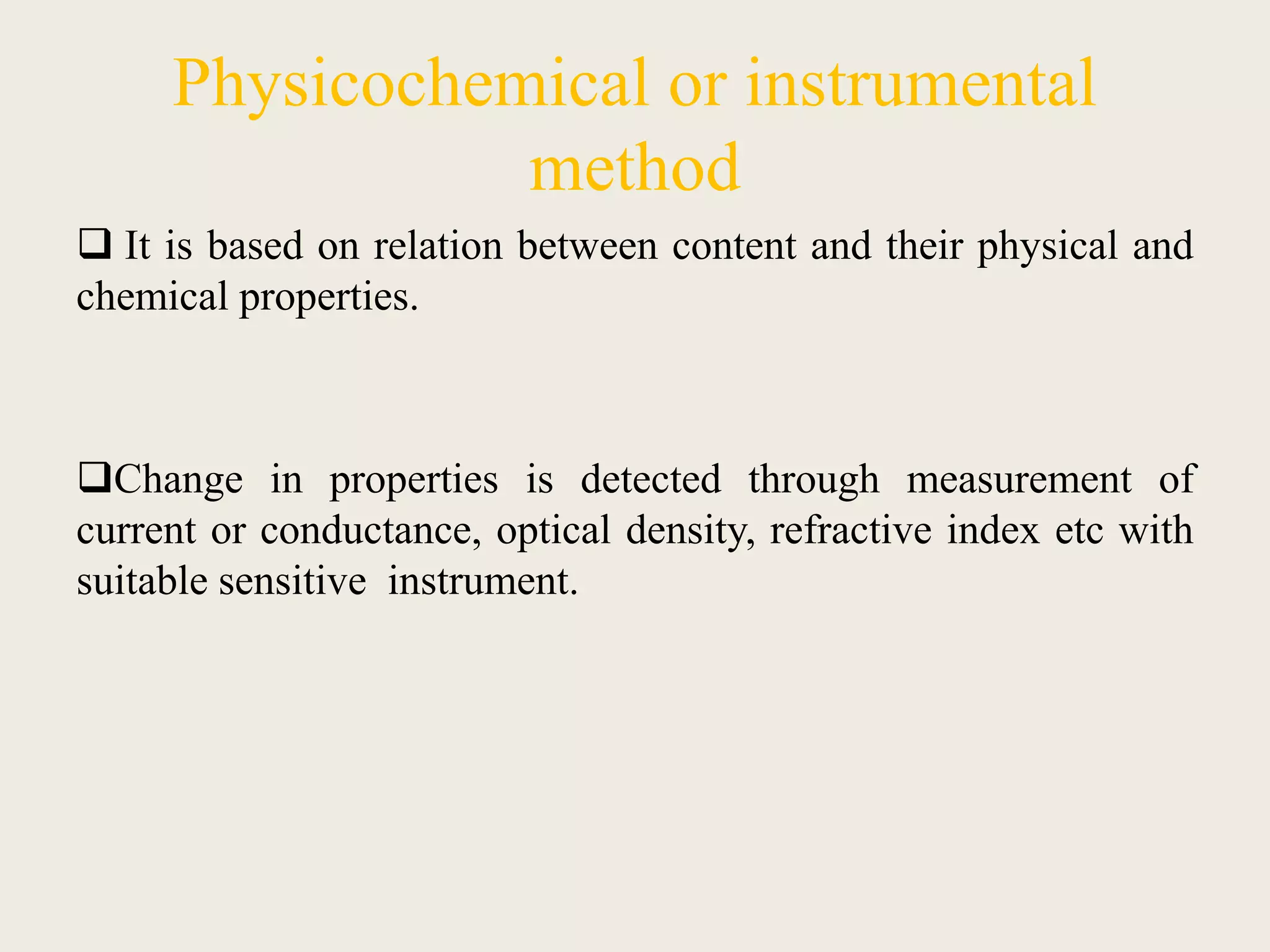 Physicochemical or instrumental method

❑ It is based on relation between content and their physical and chemical properties.

❑Change in properties is detected through measurement of current or conductance, optical density, refractive index etc with suitable sensitive instrument.